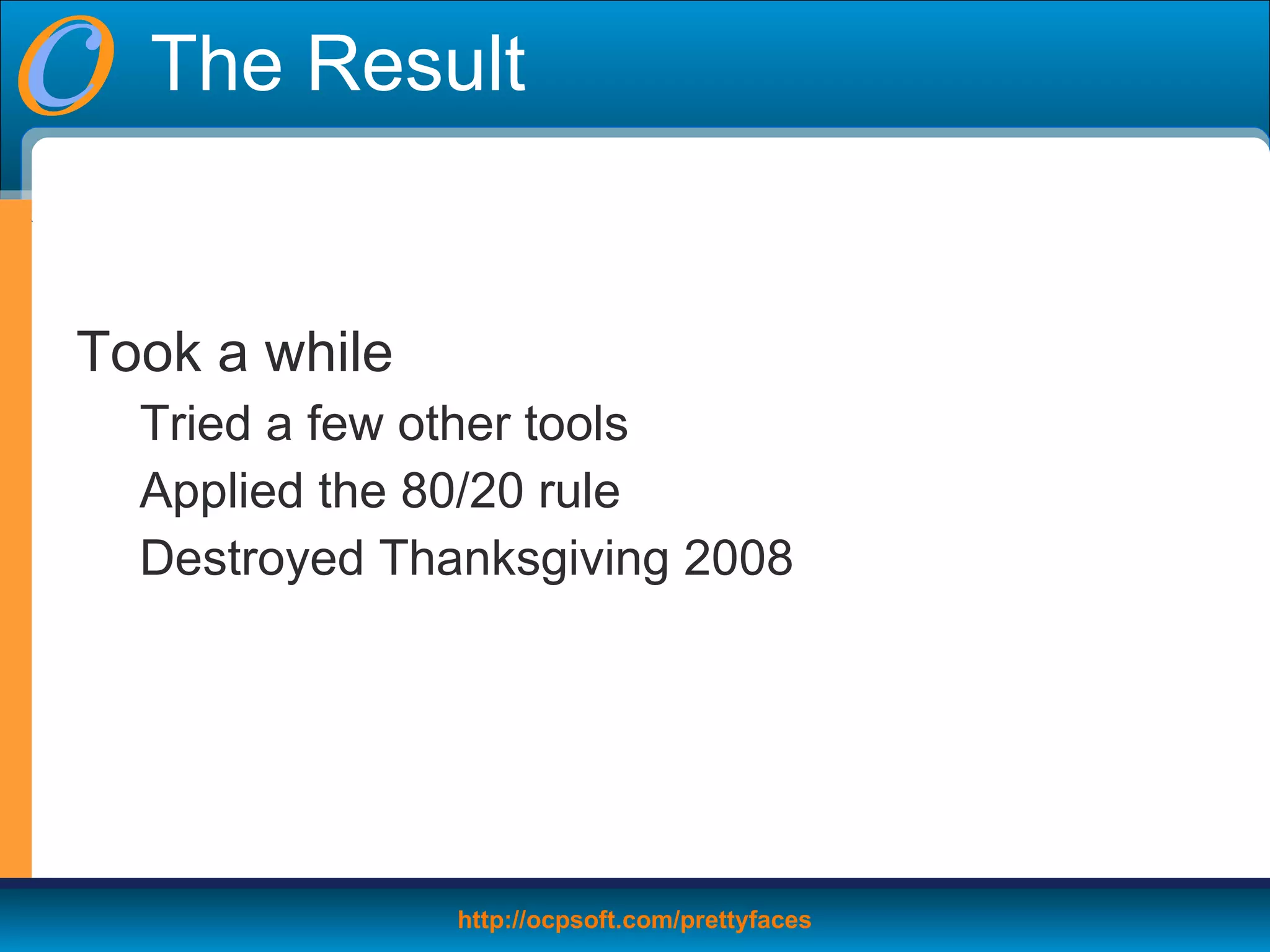 The Result

Took a while

Tried a few other tools

Applied the 80/20 rule

Destroyed Thanksgiving 2008

http://ocpsoft.com/prettyfaces